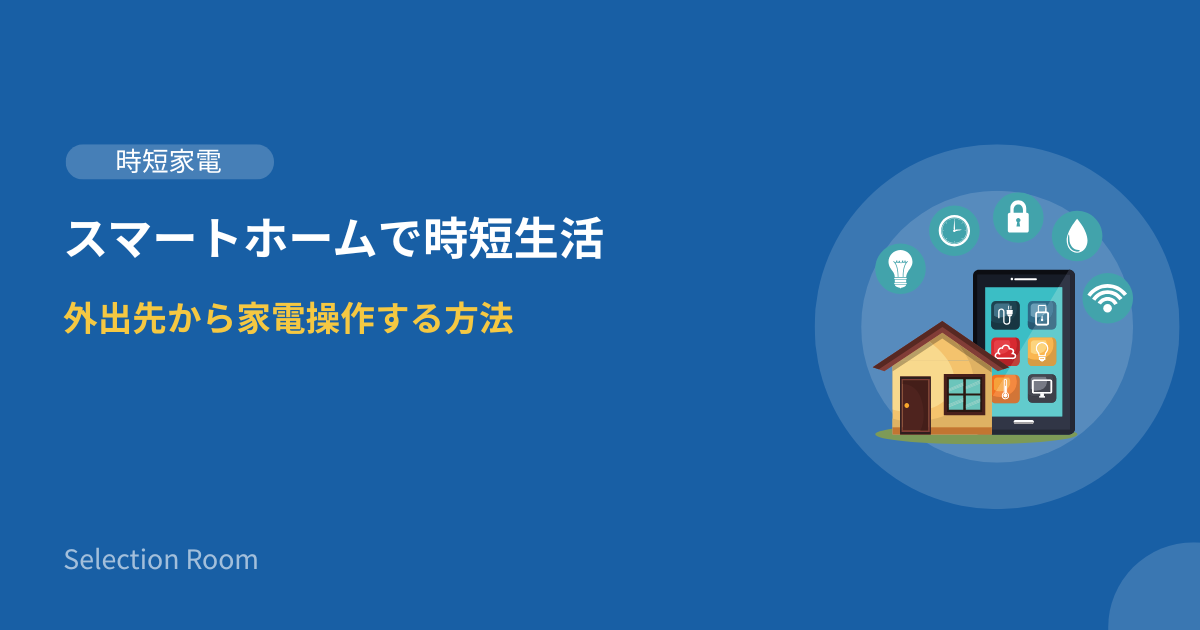 時短家電

スマートホームで時短生活

外出先から家電操作する方法

Selection Room